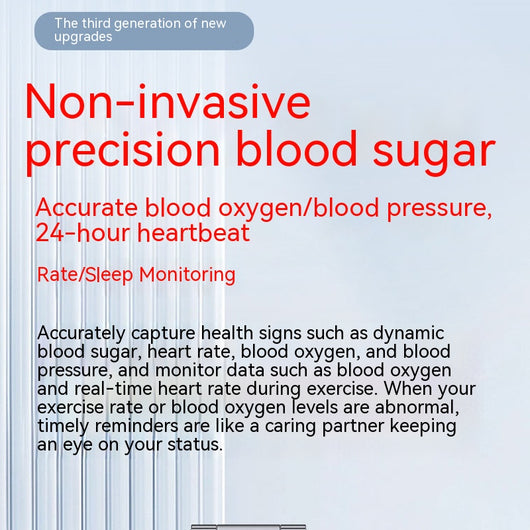 The third generation of new upgrades

Non-invasive precision blood sugar

Accurate blood oxygen/blood pressure, 24-hour heartbeat

Rate/Sleep Monitoring

Accurately capture health signs such as dynamic blood sugar, heart rate, blood oxygen, and blood pressure, and monitor data such as blood oxygen and real-time heart rate during exercise. When your exercise rate or blood oxygen levels are abnormal, timely reminders are like a caring partner keeping an eye on your status.